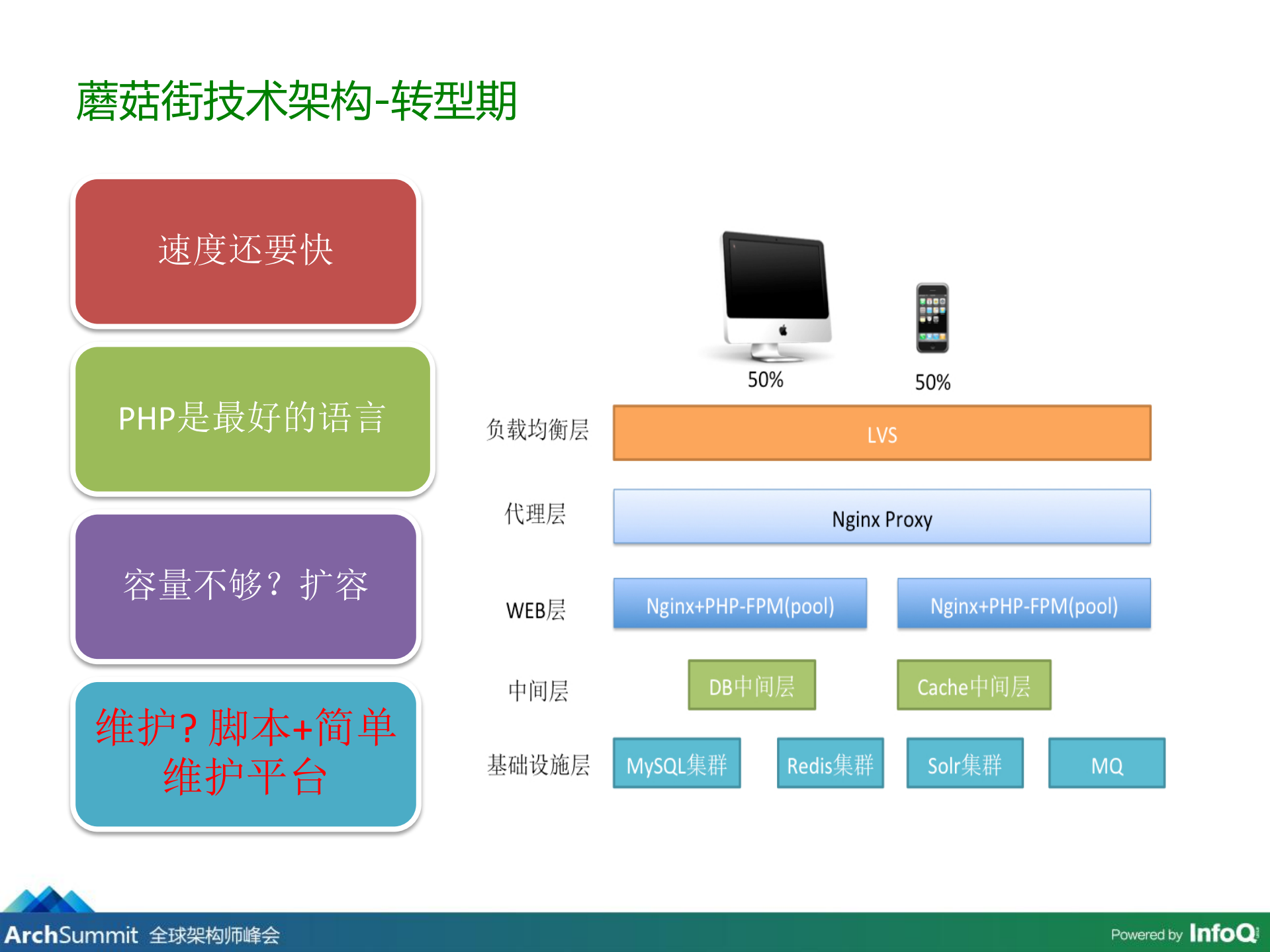 蘑菇街技术架构-转型期

速度还要快

PHP是最好的语言

容量不够？扩容

维护? 脚本+简单维护平台

50%

50%

负载均衡层

LVS

代理层

Nginx Proxy

WEB层

Nginx+PHP-FPM(pool)

Nginx+PHP-FPM(pool)

中间层

DB中间层

Cache中间层

基础设施层

MySQL集群

Redis集群

Solr集群

MQ

ArchSummit 全球架构师峰会

Powered by InfoQ